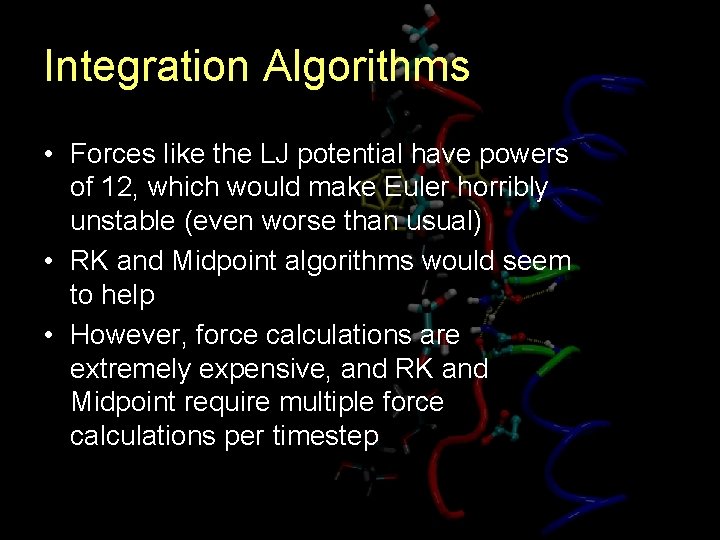 Integration Algorithms

• Forces like the LJ potential have powers of 12, which would make Euler horribly unstable (even worse than usual)
• RK and Midpoint algorithms would seem to help
• However, force calculations are extremely expensive, and RK and Midpoint require multiple force calculations per timestep